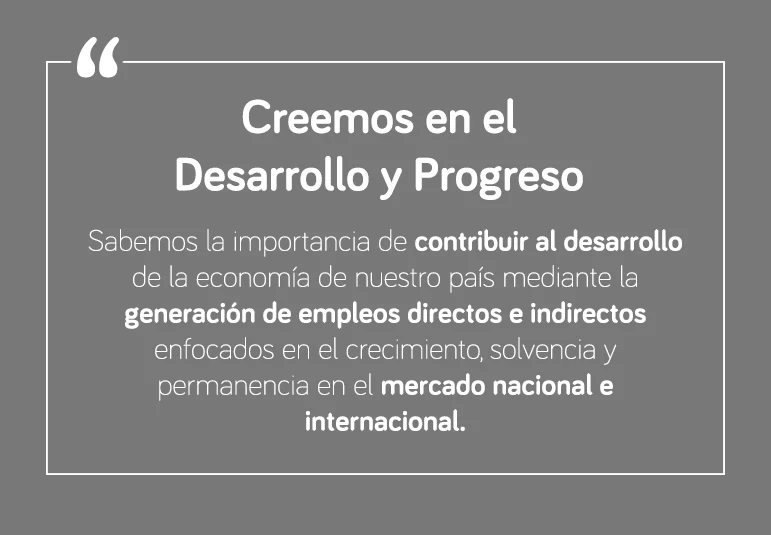 “

Creemos en el Desarrollo y Progreso

Sabemos la importancia de contribuir al desarrollo de la economía de nuestro país mediante la generación de empleos directos e indirectos enfocados en el crecimiento, solvencia y permanencia en el mercado nacional e internacional.